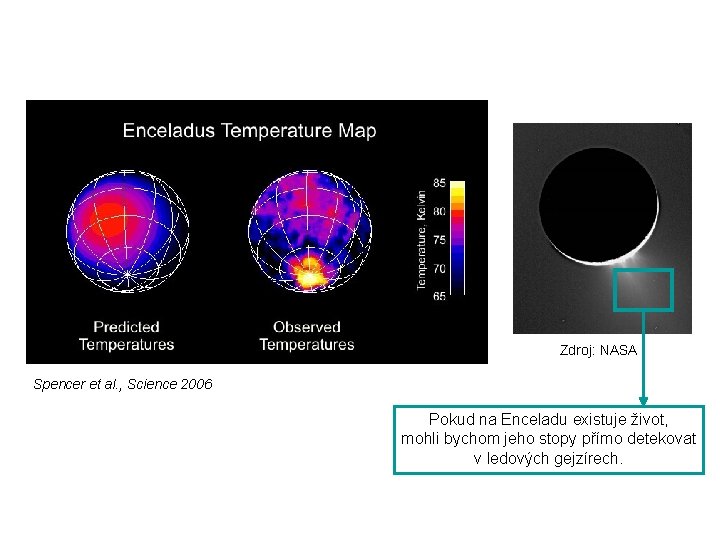 Enceladus Temperature Map

Predicted Temperatures

Observed Temperatures

Temperature, Kelvin
85
80
75
70
65

Spencer et al., Science 2006

Zdroj: NASA

Pokud na Enceladu existuje život, mohli bychom jeho stopy přímo detekovat v ledových gejzírech.